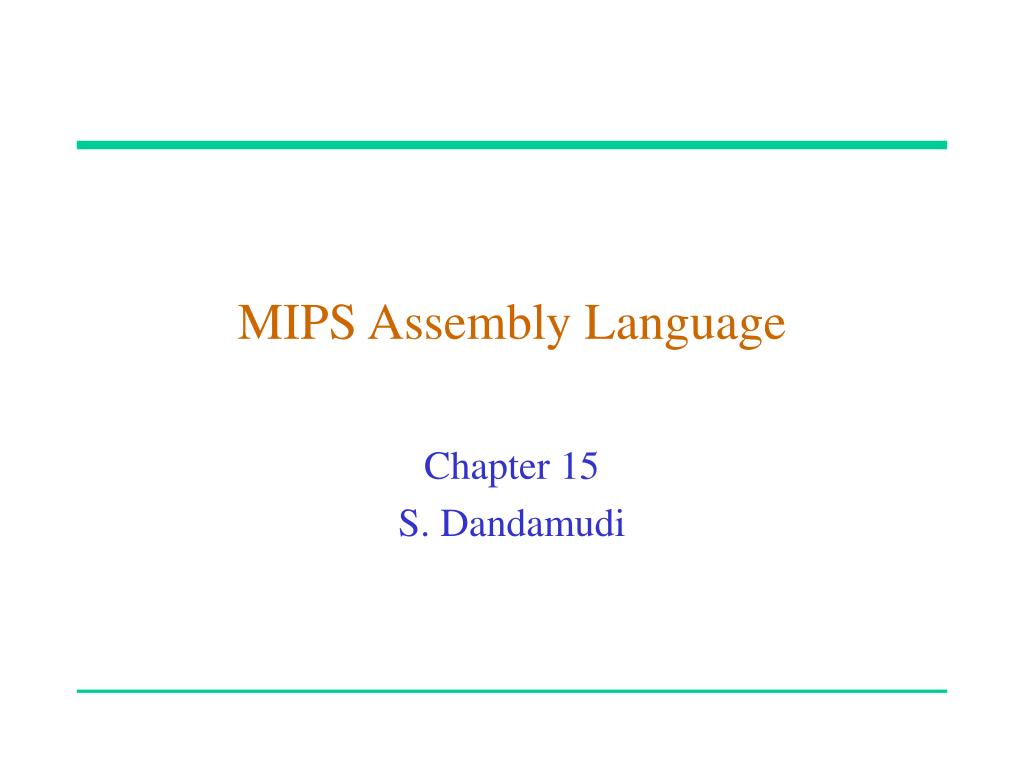 MIPS Assembly Language

Chapter 15
S. Dandamudi